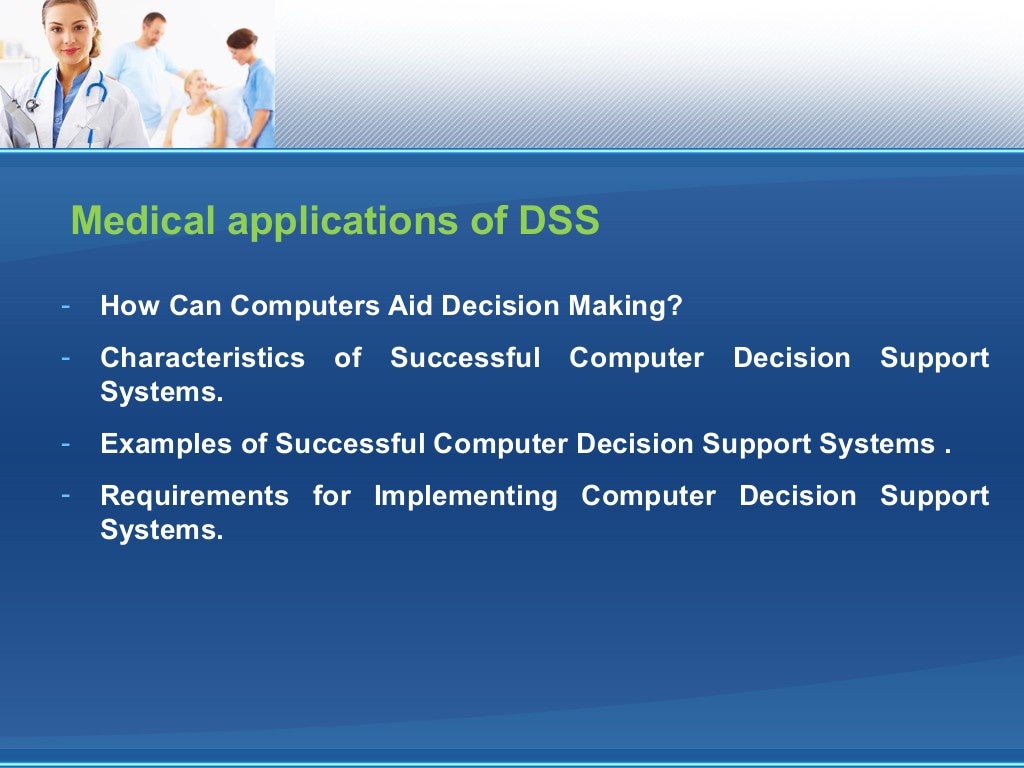 Medical applications of DSS

- How Can Computers Aid Decision Making?

- Characteristics of Successful Computer Decision Support Systems.

- Examples of Successful Computer Decision Support Systems .

- Requirements for Implementing Computer Decision Support Systems.